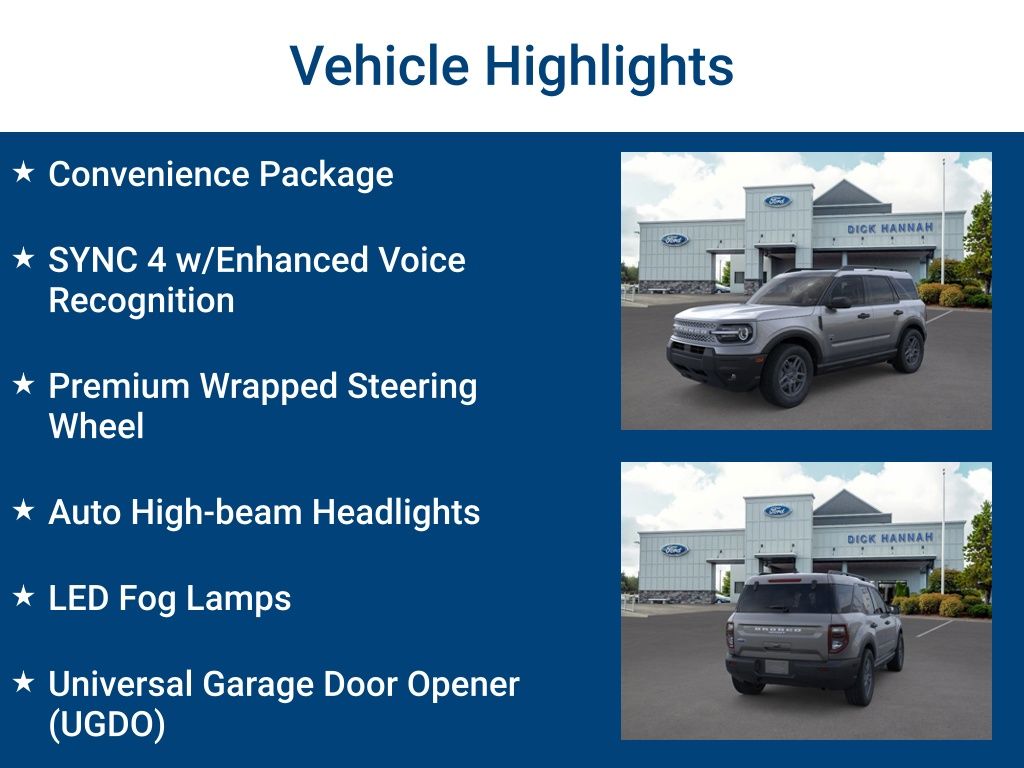 Vehicle Highlights

★ Convenience Package

★ SYNC 4 w/Enhanced Voice Recognition

★ Premium Wrapped Steering Wheel

★ Auto High-beam Headlights

★ LED Fog Lamps

★ Universal Garage Door Opener (UGDO)

Ford

Ford

DICK HANNAH

Ford

Ford

DICK HANNAH

BRONCO